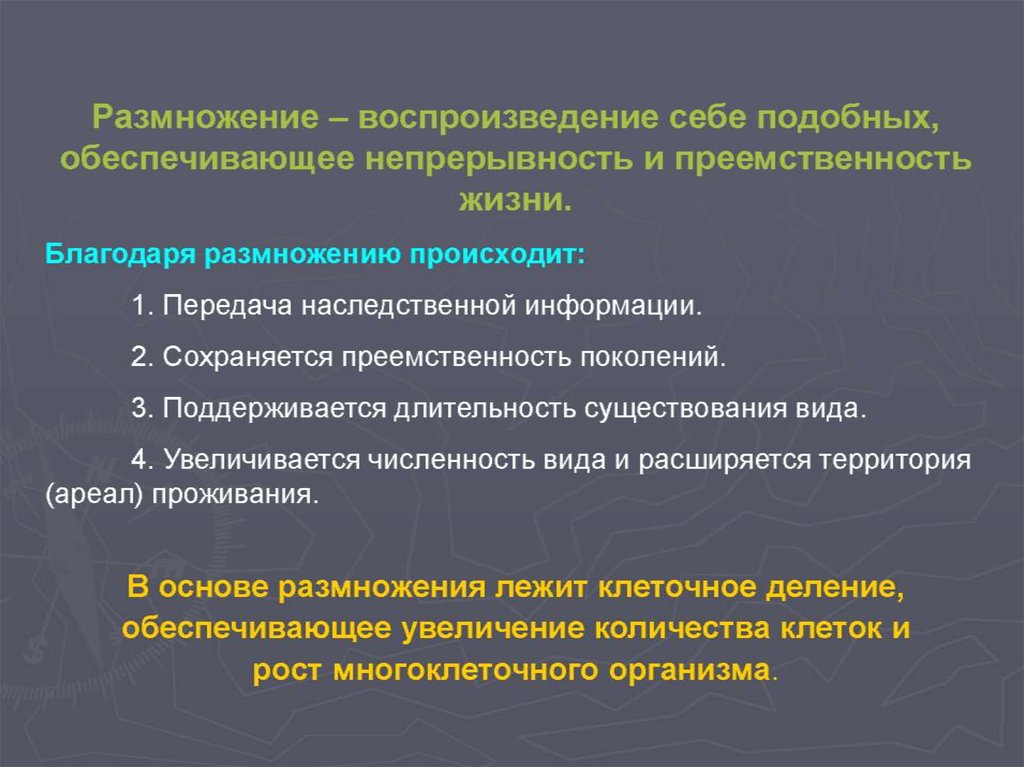 Размножение – воспроизведение себе подобных, обеспечивающее непрерывность и преемственность жизни.

Благодаря размножению происходит:

1. Передача наследственной информации.

2. Сохраняется преемственность поколений.

3. Поддерживается длительность существования вида.

4. Увеличивается численность вида и расширяется территория (ареал) проживания.

В основе размножения лежит клеточное деление, обеспечивающее увеличение количества клеток и рост многоклеточного организма.